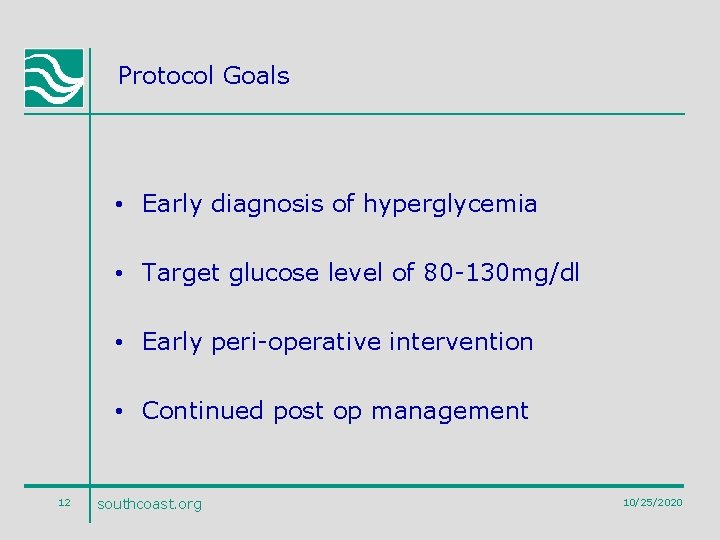 Protocol Goals

• Early diagnosis of hyperglycemia

• Target glucose level of 80-130mg/dl

• Early peri-operative intervention

• Continued post op management

12 southcoast.org 10/25/2020